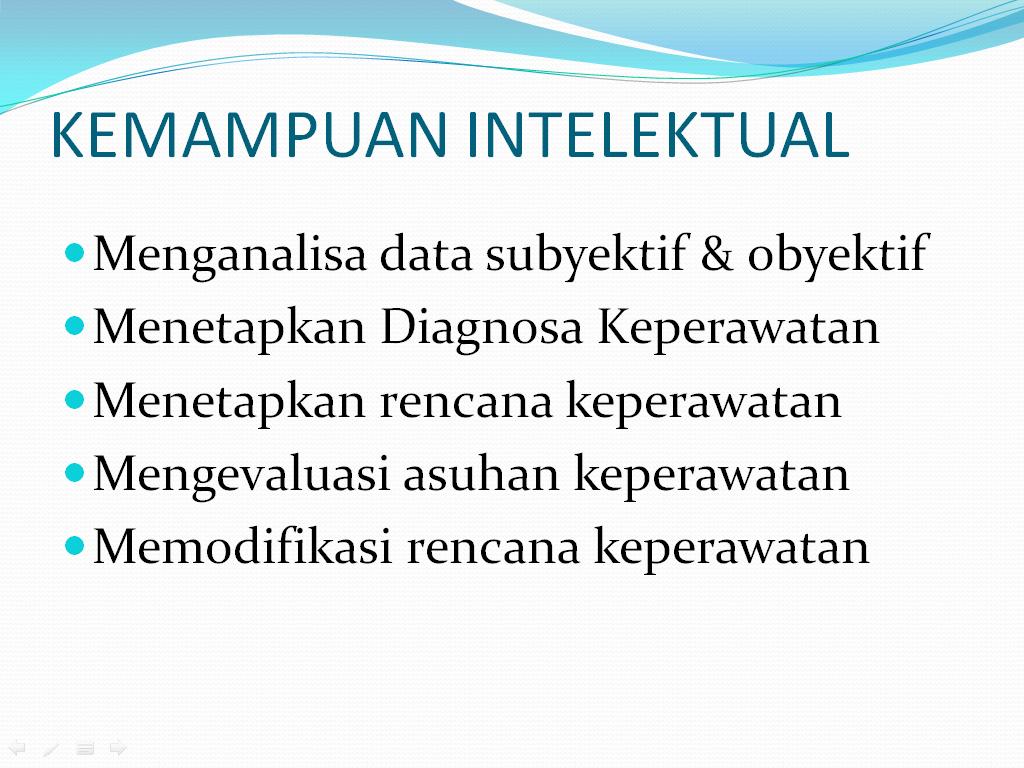 KEMAMPUAN INTELEKTUAL

- Menganalisa data subyektif & obyektif
- Menetapkan Diagnosa Keperawatan
- Menetapkan rencana keperawatan
- Mengevaluasi asuhan keperawatan
- Memodifikasi rencana keperawatan